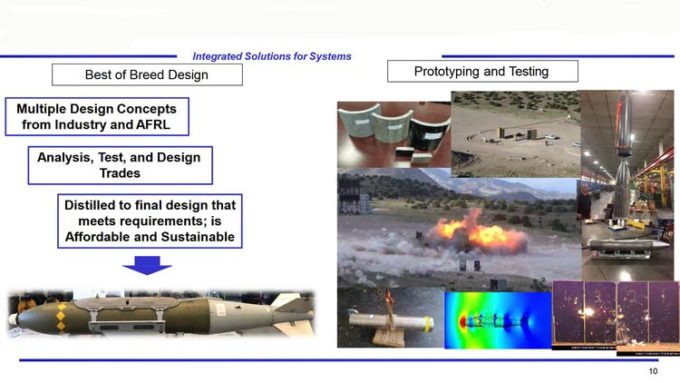 Integrated Solutions for Systems

Best of Breed Design

Multiple Design Concepts from Industry and AFRL

Analysis, Test, and Design Trades

Distilled to final design that meets requirements; is Affordable and Sustainable

Prototyping and Testing

10